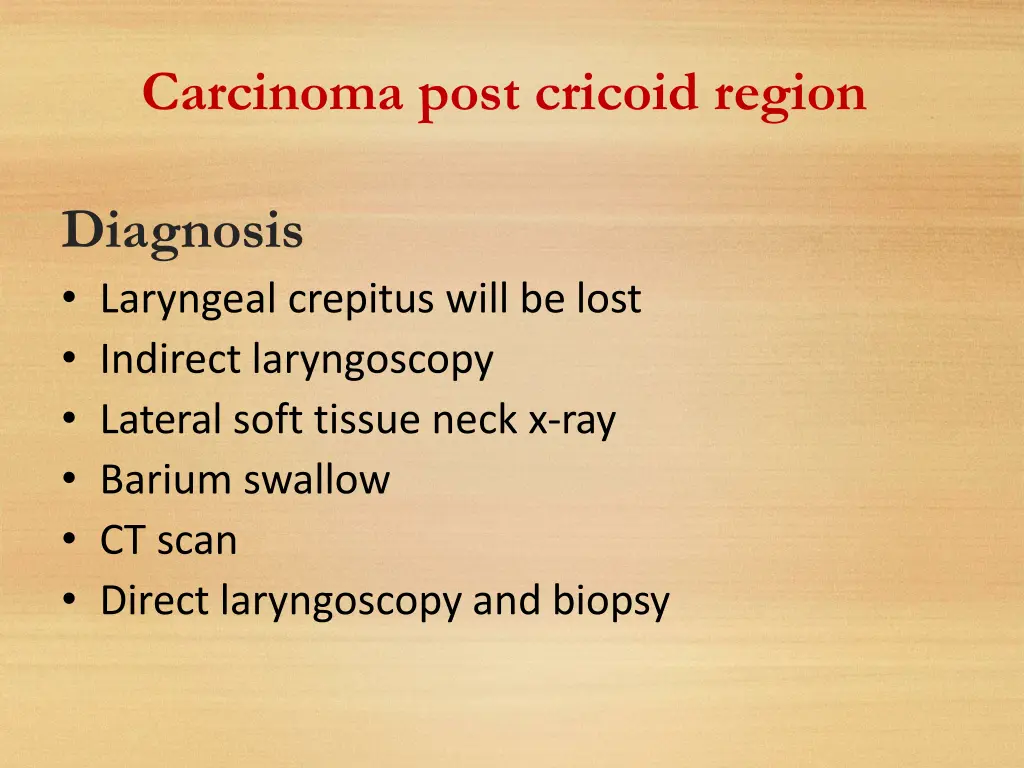 Carcinoma post cricoid region

Diagnosis

• Laryngeal crepitus will be lost
• Indirect laryngoscopy
• Lateral soft tissue neck x-ray
• Barium swallow
• CT scan
• Direct laryngoscopy and biopsy